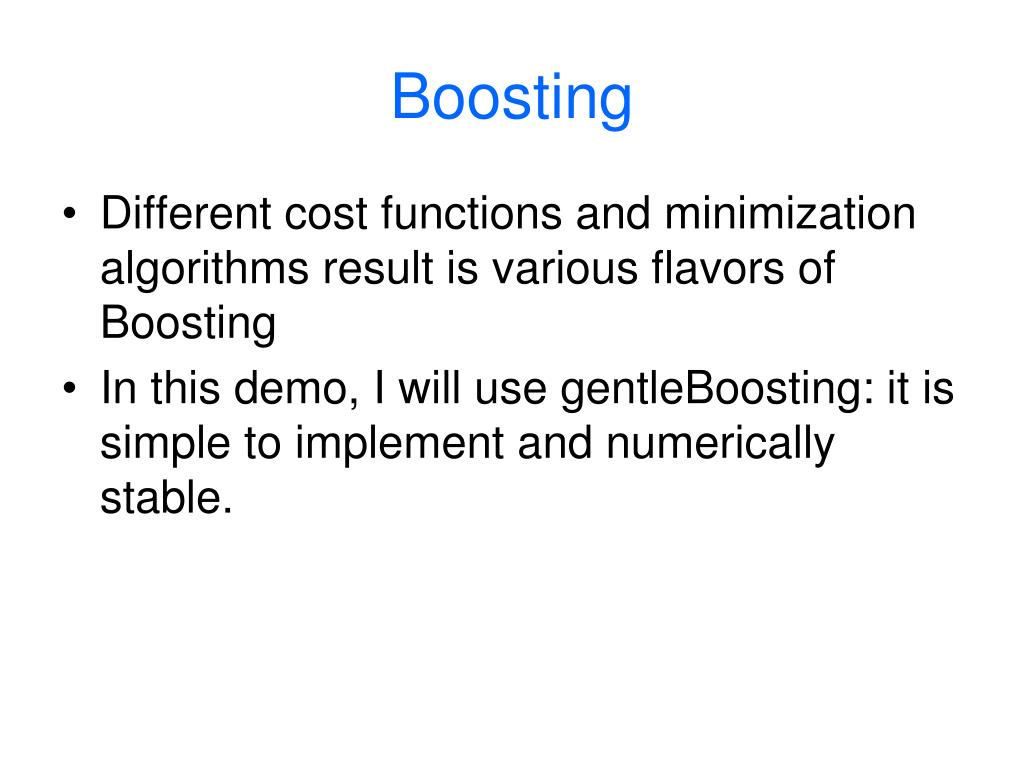 Boosting

• Different cost functions and minimization algorithms result is various flavors of Boosting
• In this demo, I will use gentleBoosting: it is simple to implement and numerically stable.